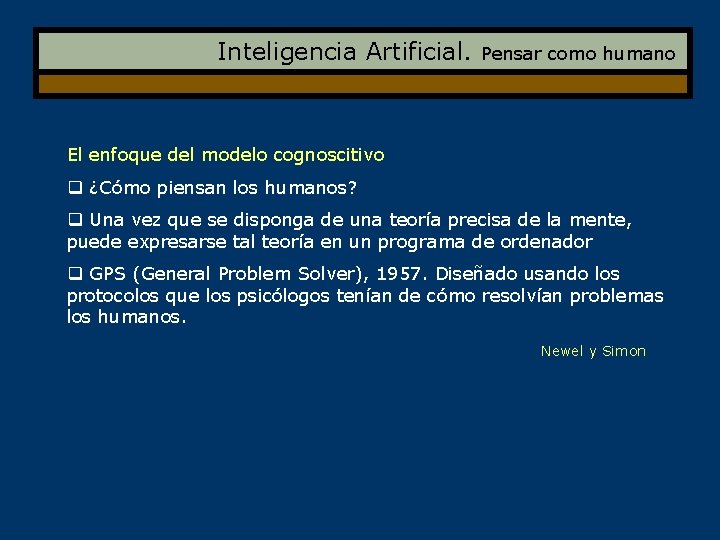 Inteligencia Artificial. Pensar como humano

El enfoque del modelo cognoscitivo

❑ ¿Cómo piensan los humanos?

❑ Una vez que se disponga de una teoría precisa de la mente, puede expresarse tal teoría en un programa de ordenador

❑ GPS (General Problem Solver), 1957. Diseñado usando los protocolos que los psicólogos tenían de cómo resolvían problemas los humanos.

Newel y Simon